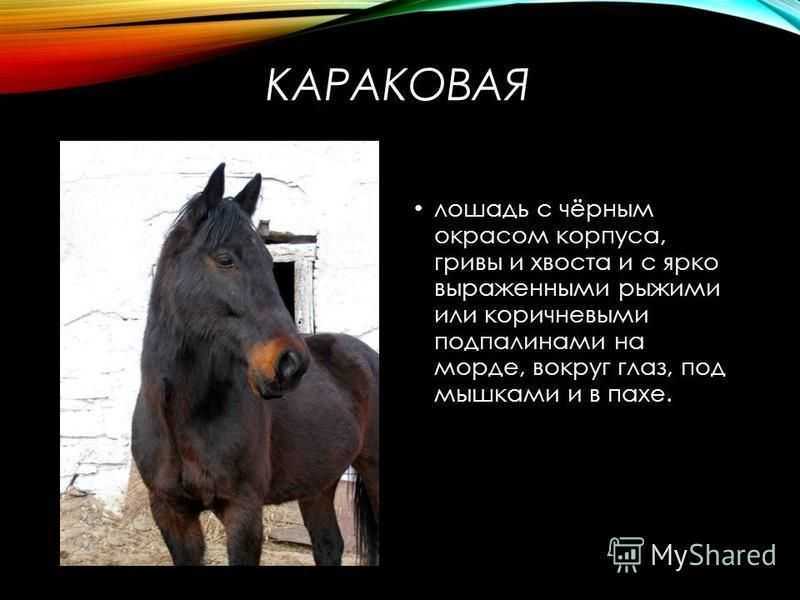 КАРАКОВАЯ

• лошадь с чёрным окрасом корпуса, гривы и хвоста и с ярко выраженными рыжими или коричневыми подпалинами на морде, вокруг глаз, под мышками и в пахе.

MyShared